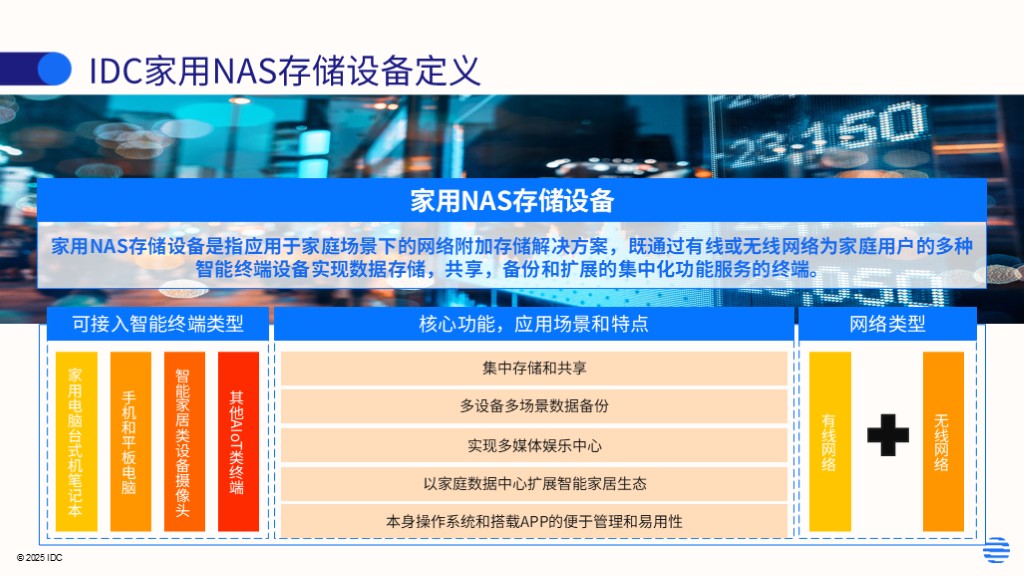 IDC家用NAS存储设备定义

家用NAS存储设备

家用NAS存储设备是指应用于家庭场景下的网络附加存储解决方案，既通过有线或无线网络为家庭用户的多种智能终端设备实现数据存储，共享，备份和扩展的集中化功能服务的终端。

可接入智能终端类型

家用电脑台式机笔记本

手机和平板电脑

智能家居类设备摄像头

其他AIoT类终端

核心功能，应用场景和特点

集中存储和共享

多设备多场景数据备份

实现多媒体娱乐中心

以家庭数据中心扩展智能家居生态

本身操作系统和搭载APP的便于管理和易用性

网络类型

有线网络

无线网络

© 2025 IDC